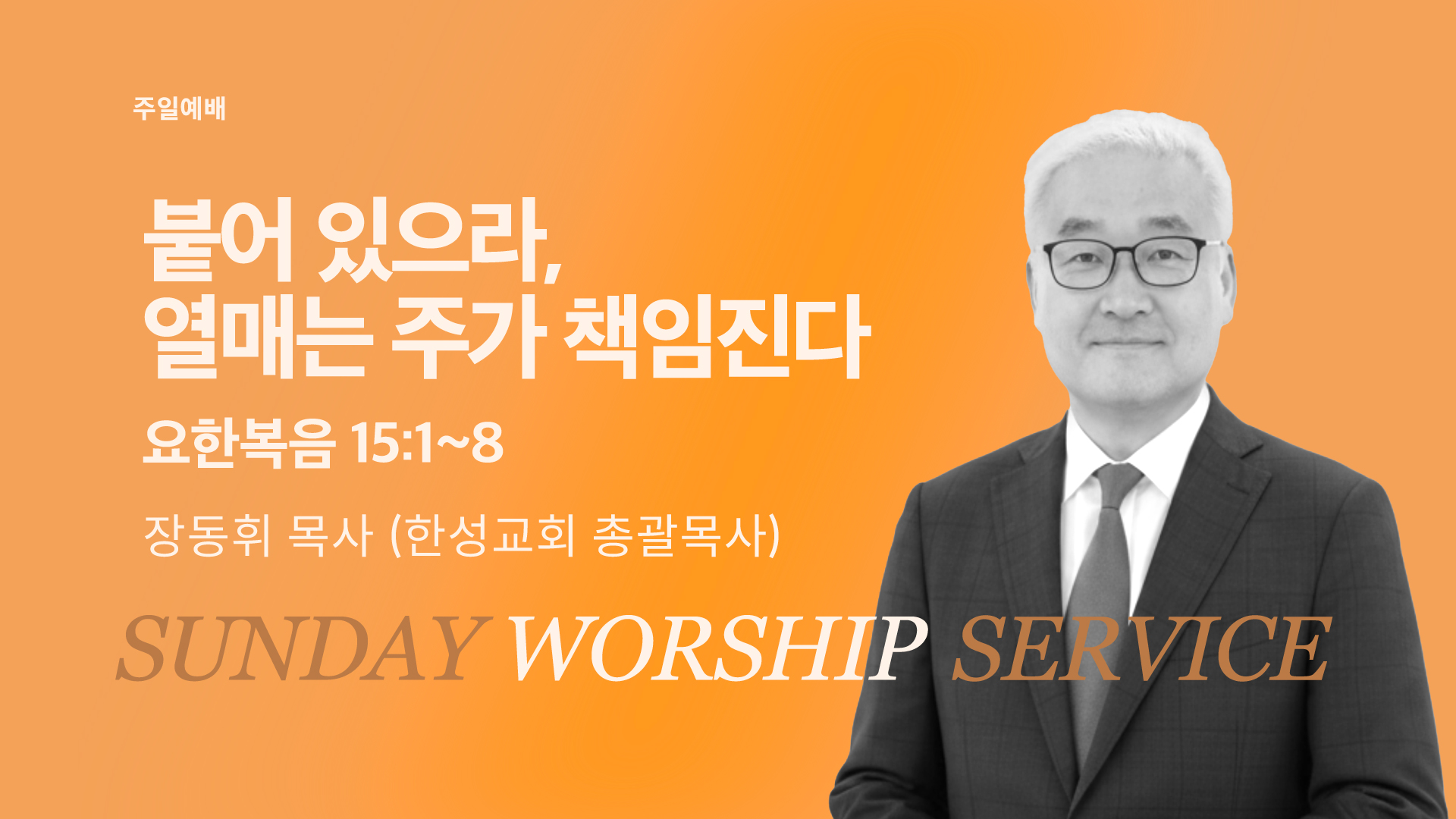 주일예배

붙어 있으라,
열매는 주가 책임진다

요한복음 15:1~8

장동휘 목사 (한성교회 총괄목사)

SUNDAY WORSHIP SERVICE